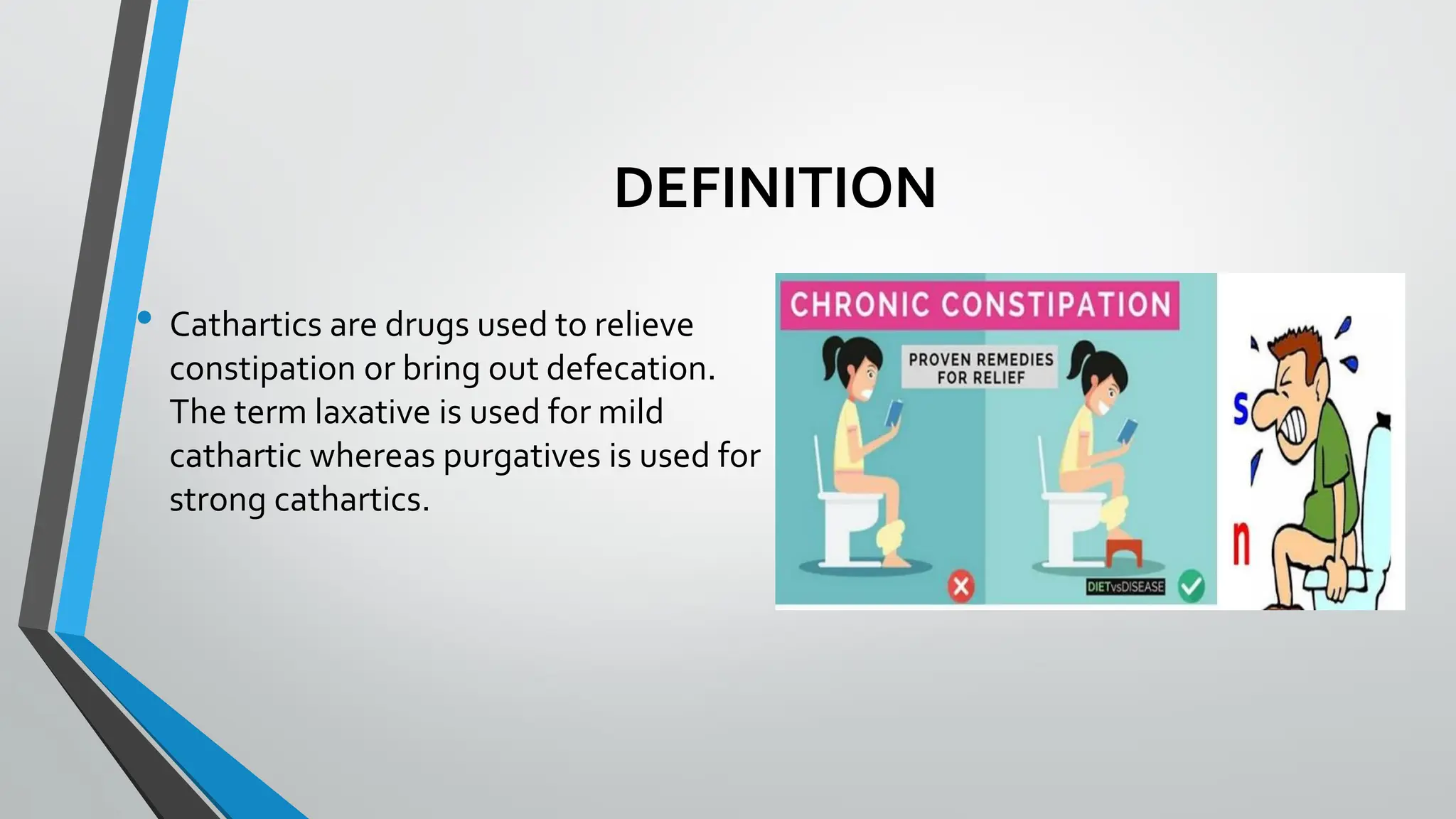 DEFINITION

• Cathartics are drugs used to relieve constipation or bring out defecation. The term laxative is used for mild cathartic whereas purgatives is used for strong cathartics.

CHRONIC CONSTIPATION

PROVEN REMEDIES FOR RELIEF

DIETvsDISEASE

S

n